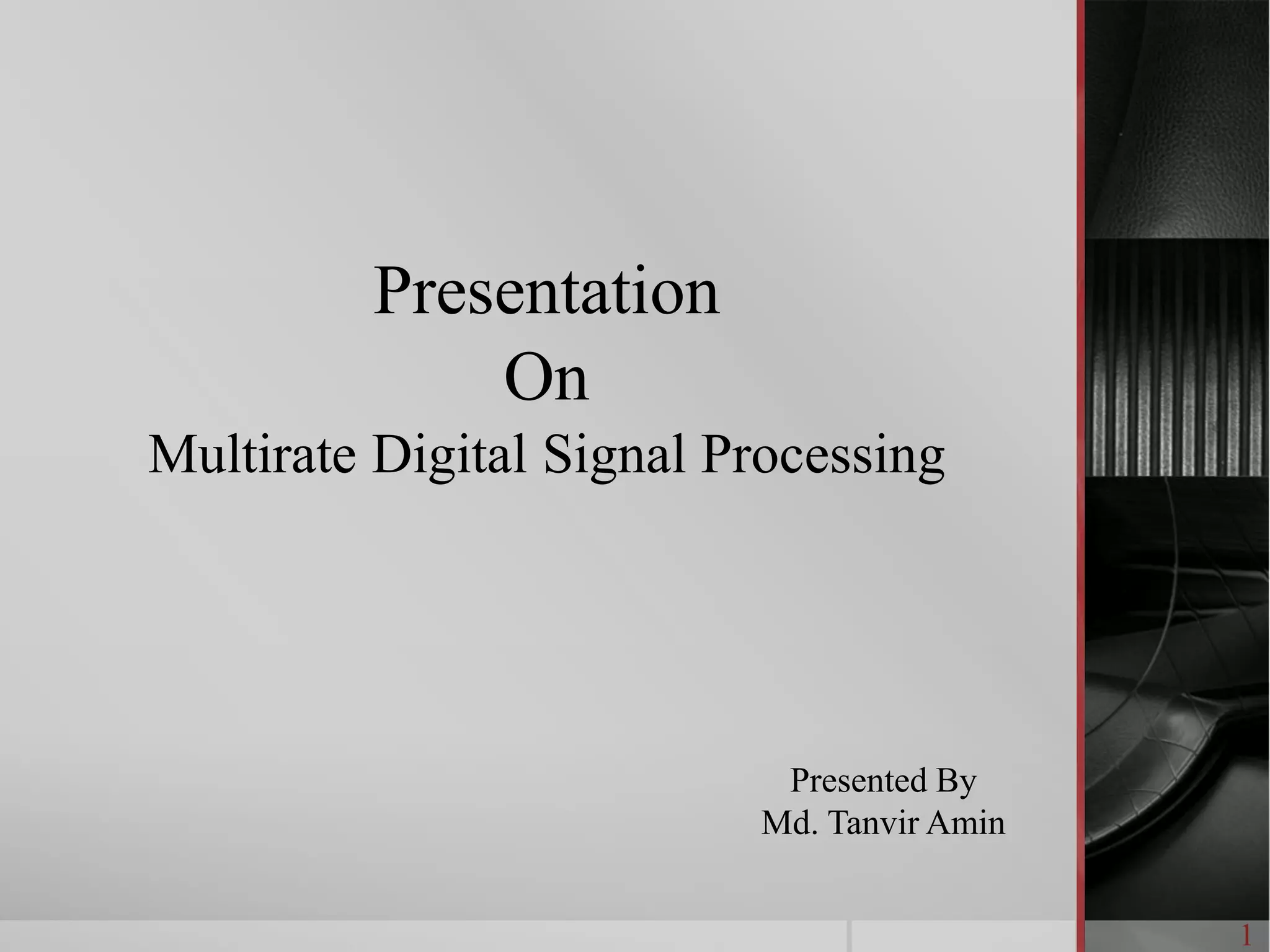 Presentation
On
Multirate Digital Signal Processing

Presented By
Md. Tanvir Amin

1